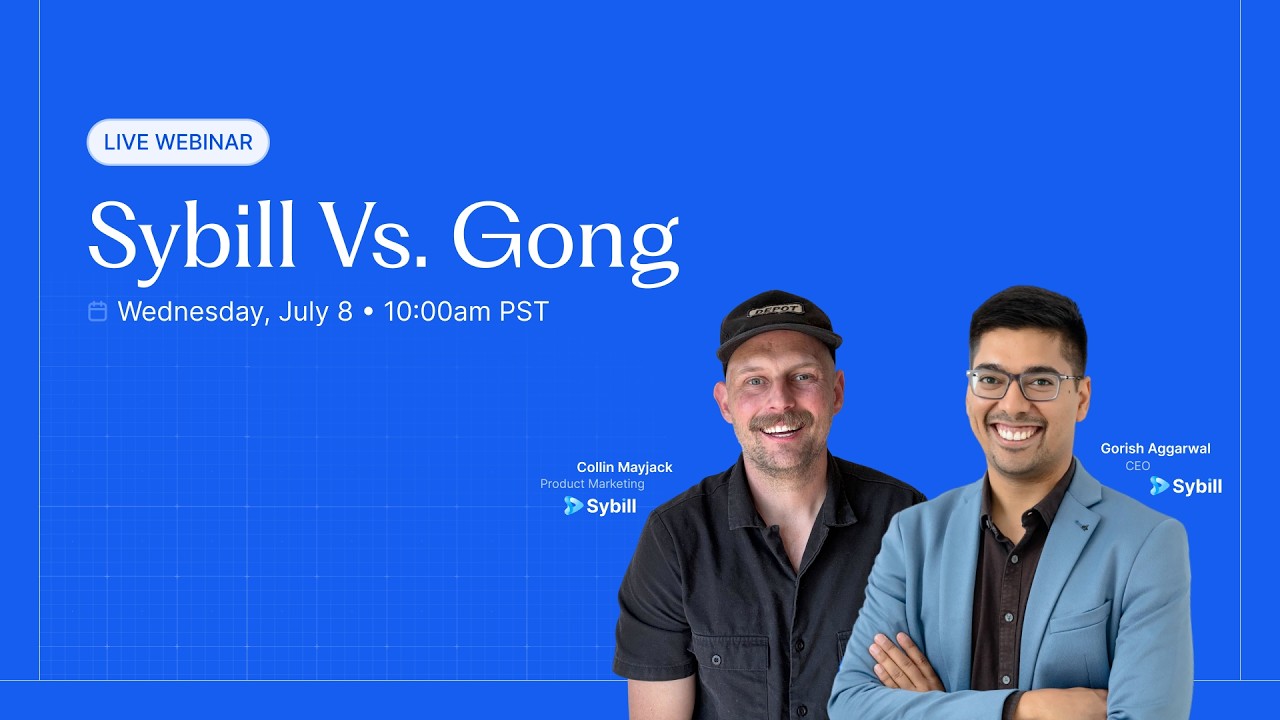 LIVE WEBINAR

Sybill Vs. Gong

Wednesday, July 8 • 10:00am PST

DEPOT

Collin Mayjack
Product Marketing
Sybill

Gorish Aggarwal
CEO
Sybill